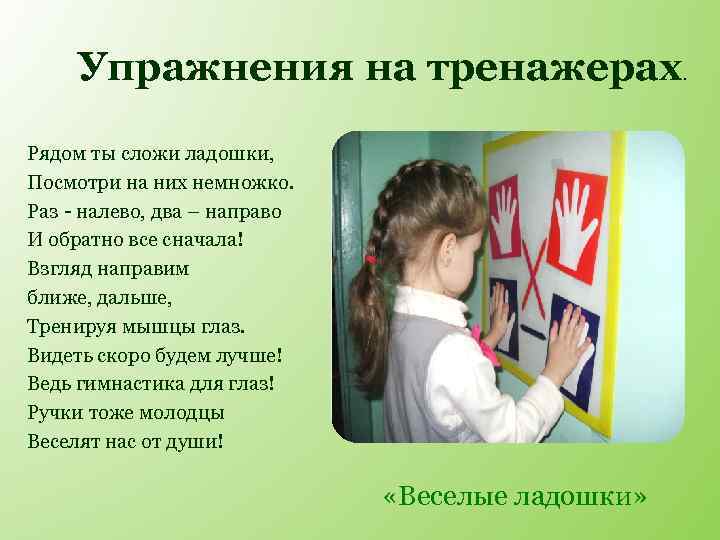 Упражнения на тренажерах.

Рядом ты сложи ладошки,
Посмотри на них немножко.
Раз - налево, два – направо
И обратно все сначала!
Взгляд направим
ближе, дальше,
Тренируя мышцы глаз.
Видеть скоро будем лучше!
Ведь гимнастика для глаз!
Ручки тоже молодцы
Веселят нас от души!

«Веселые ладошки»